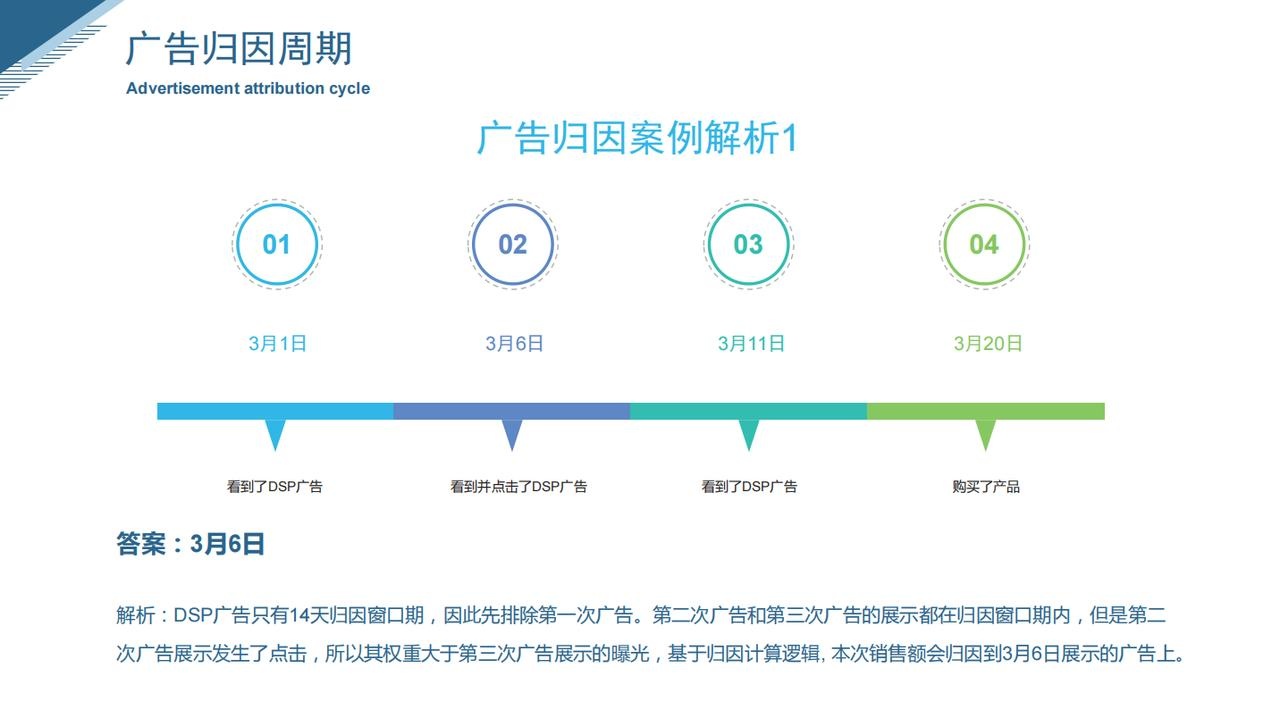 广告归因周期
Advertisement attribution cycle

广告归因案例解析1

01
02
03
04

3月1日
3月6日
3月11日
3月20日

看到了DSP广告
看到并点击了DSP广告
看到了DSP广告
购买了产品

答案：3月6日

解析：DSP广告只有14天归因窗口期，因此先排除第一次广告。第二次广告和第三次广告的展示都在归因窗口期内，但是第二次广告展示发生了点击，所以其权重大于第三次广告展示的曝光，基于归因计算逻辑, 本次销售额会归因到3月6日展示的广告上。